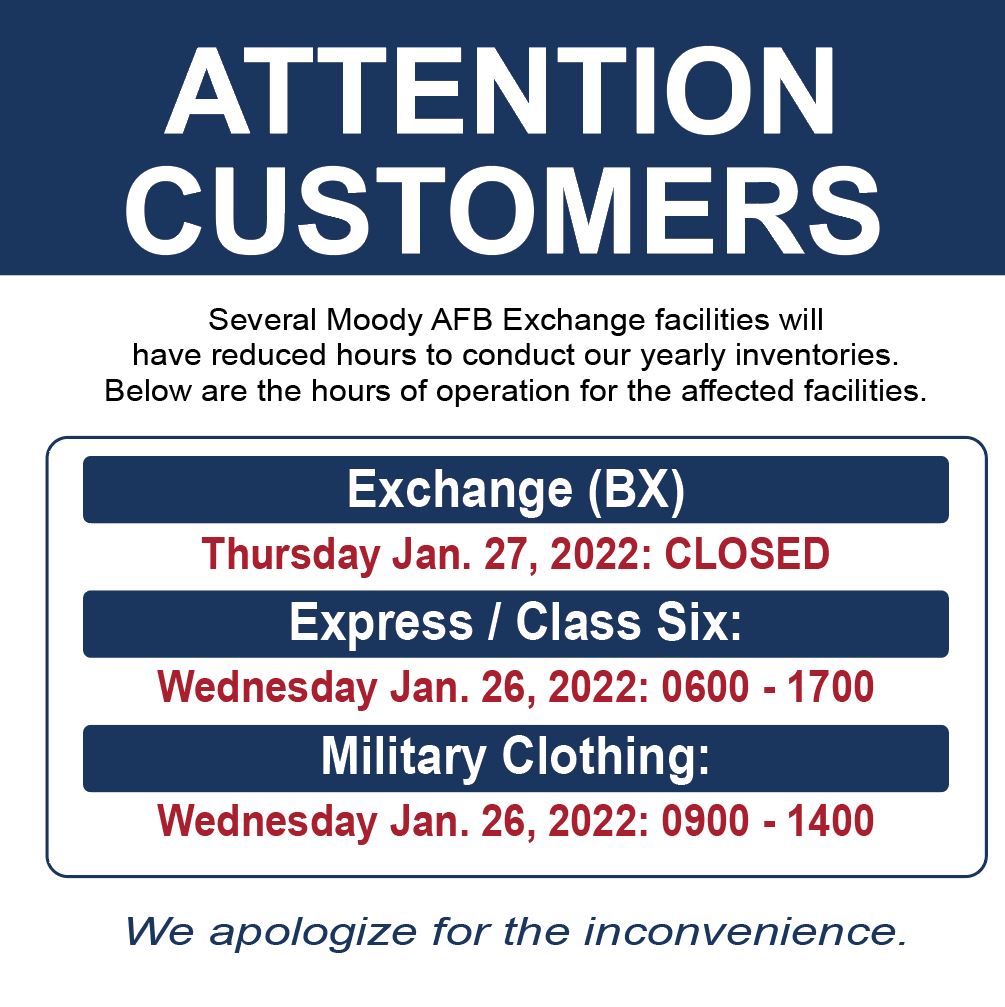 ATTENTION CUSTOMERS

Several Moody AFB Exchange facilities will have reduced hours to conduct our yearly inventories. Below are the hours of operation for the affected facilities.

Exchange (BX)

Thursday Jan. 27, 2022: CLOSED

Express / Class Six:

Wednesday Jan. 26, 2022: 0600 - 1700

Military Clothing:

Wednesday Jan. 26, 2022: 0900 - 1400

We apologize for the inconvenience.